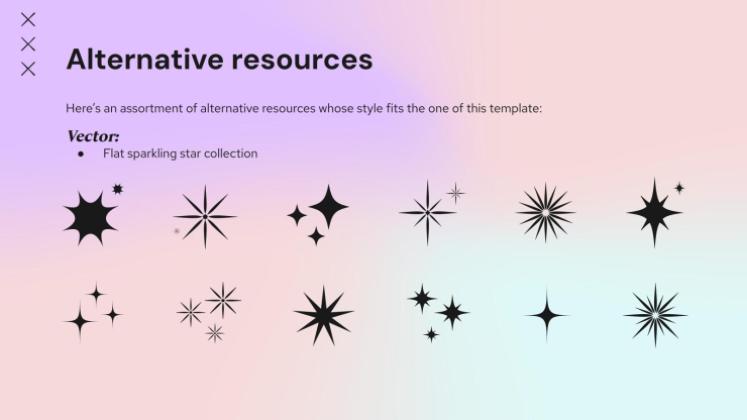 Alternative resources

Here's an assortment of alternative resources whose style fits the one of this template:

Vector:

● Flat sparkling star collection